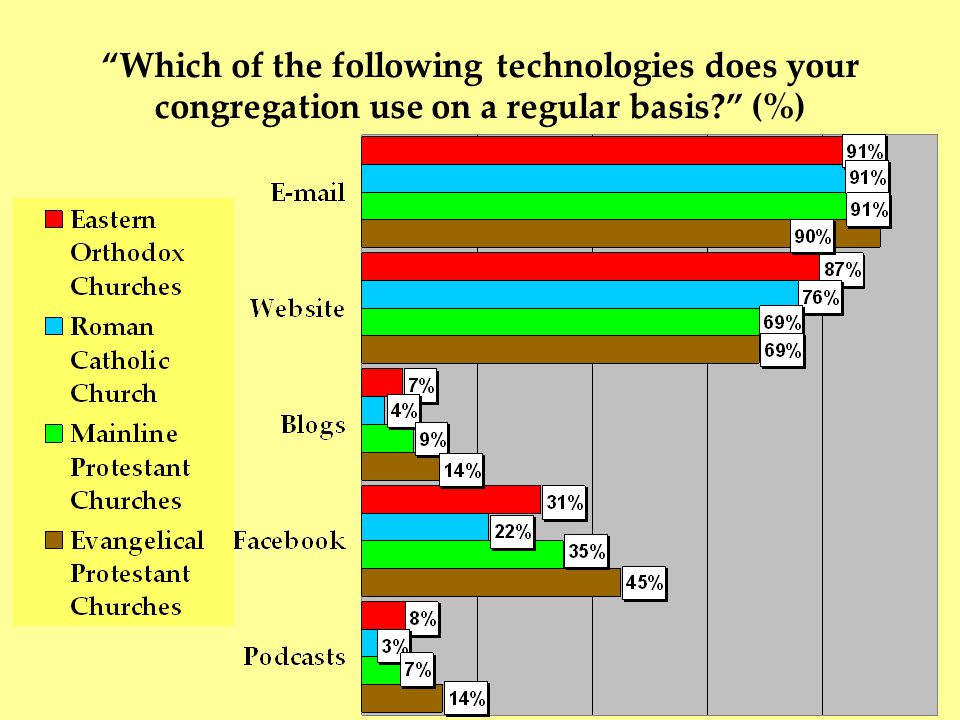 “Which of the following technologies does your congregation use on a regular basis?” (%)

Eastern Orthodox Churches
Roman Catholic Church
Mainline Protestant Churches
Evangelical Protestant Churches

E-mail
91%
91%
91%
90%

Website
87%
76%
69%
69%

Blogs
7%
4%
9%
14%

Facebook
31%
22%
35%
45%

Podcasts
8%
3%
7%
14%